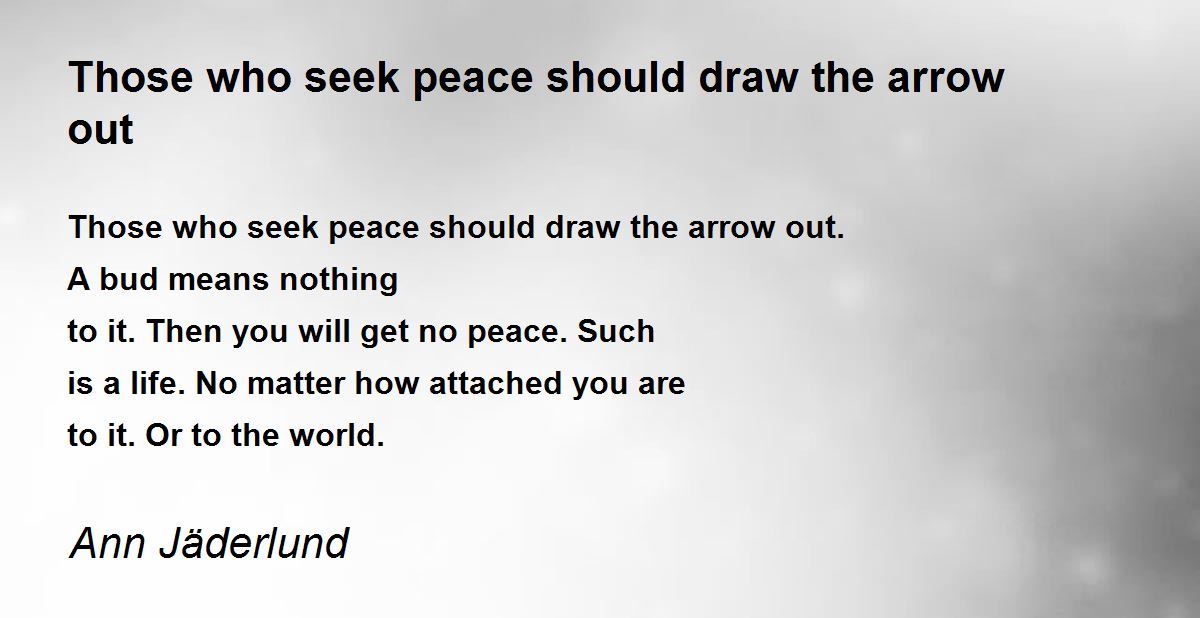 Those who seek peace should draw the arrow out

Those who seek peace should draw the arrow out.
A bud means nothing
to it. Then you will get no peace. Such
is a life. No matter how attached you are
to it. Or to the world.

Ann Jäderlund